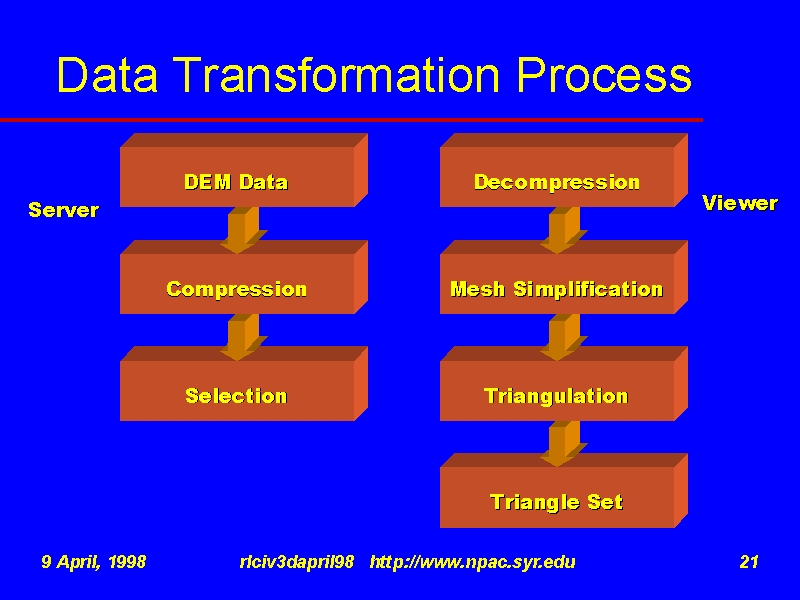 Data Transformation Process

Server

DEM Data

Compression

Selection

Decompression

Mesh Simplification

Triangulation

Triangle Set

Viewer

9 April, 1998 rlciv3dapril98 http://www.npac.syr.edu 21